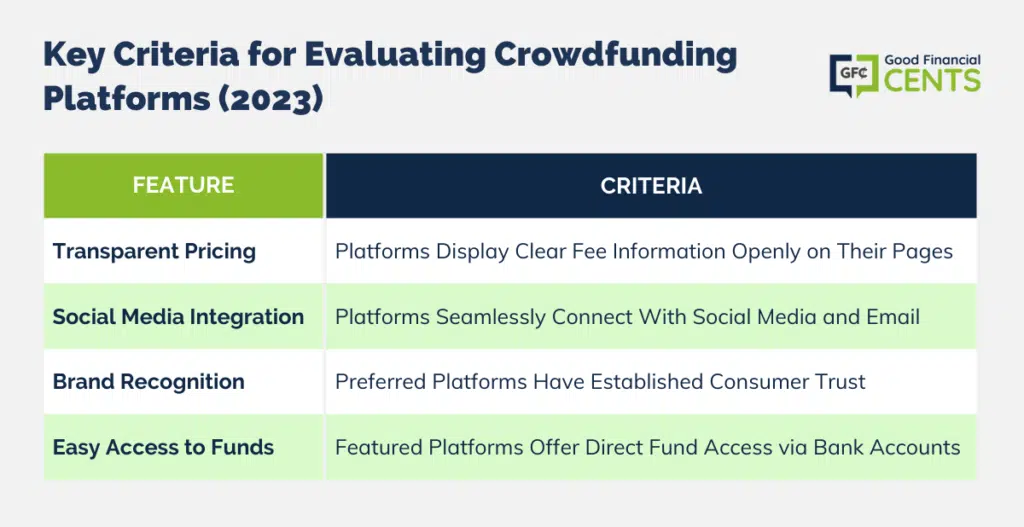 Key Criteria for Evaluating Crowdfunding Platforms (2023)

GFC Good Financial CENTS

| FEATURE | CRITERIA |
|---|---|
| Transparent Pricing | Platforms Display Clear Fee Information Openly on Their Pages |
| Social Media Integration | Platforms Seamlessly Connect With Social Media and Email |
| Brand Recognition | Preferred Platforms Have Established Consumer Trust |
| Easy Access to Funds | Featured Platforms Offer Direct Fund Access via Bank Accounts |